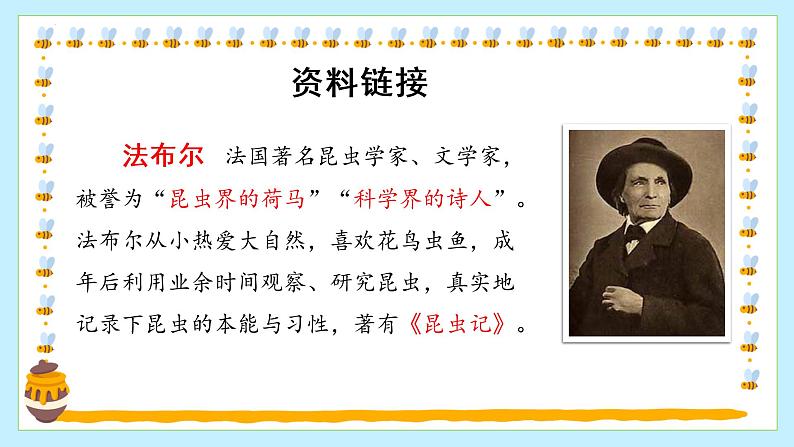 资料链接

法布尔 法国著名昆虫学家、文学家，被誉为“昆虫界的荷马”“科学界的诗人”。法布尔从小热爱大自然，喜欢花鸟虫鱼，成年后利用业余时间观察、研究昆虫，真实地记录下昆虫的本能与习性，著有《昆虫记》。